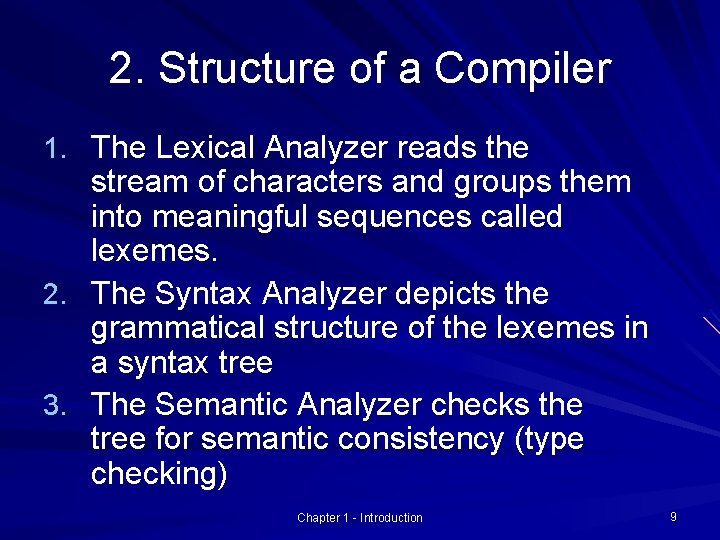 2. Structure of a Compiler

1. The Lexical Analyzer reads the stream of characters and groups them into meaningful sequences called lexemes.
2. The Syntax Analyzer depicts the grammatical structure of the lexemes in a syntax tree
3. The Semantic Analyzer checks the tree for semantic consistency (type checking)

Chapter 1 - Introduction

9